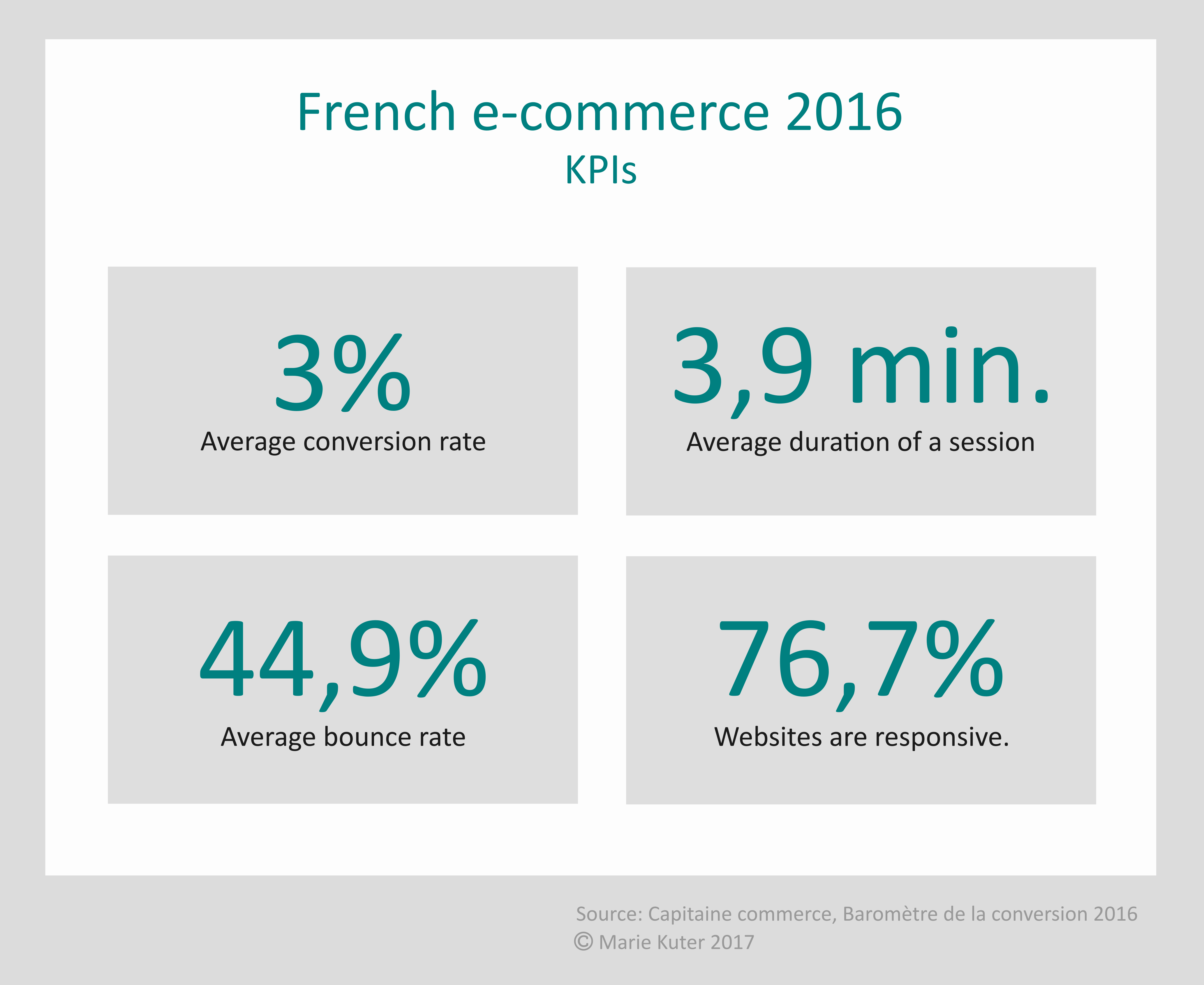 French e-commerce 2016
KPIs

3%
Average conversion rate

3,9 min.
Average duration of a session

44,9%
Average bounce rate

76,7%
Websites are responsive.

Source: Capitaine commerce, Baromètre de la conversion 2016
© Marie Kuter 2017